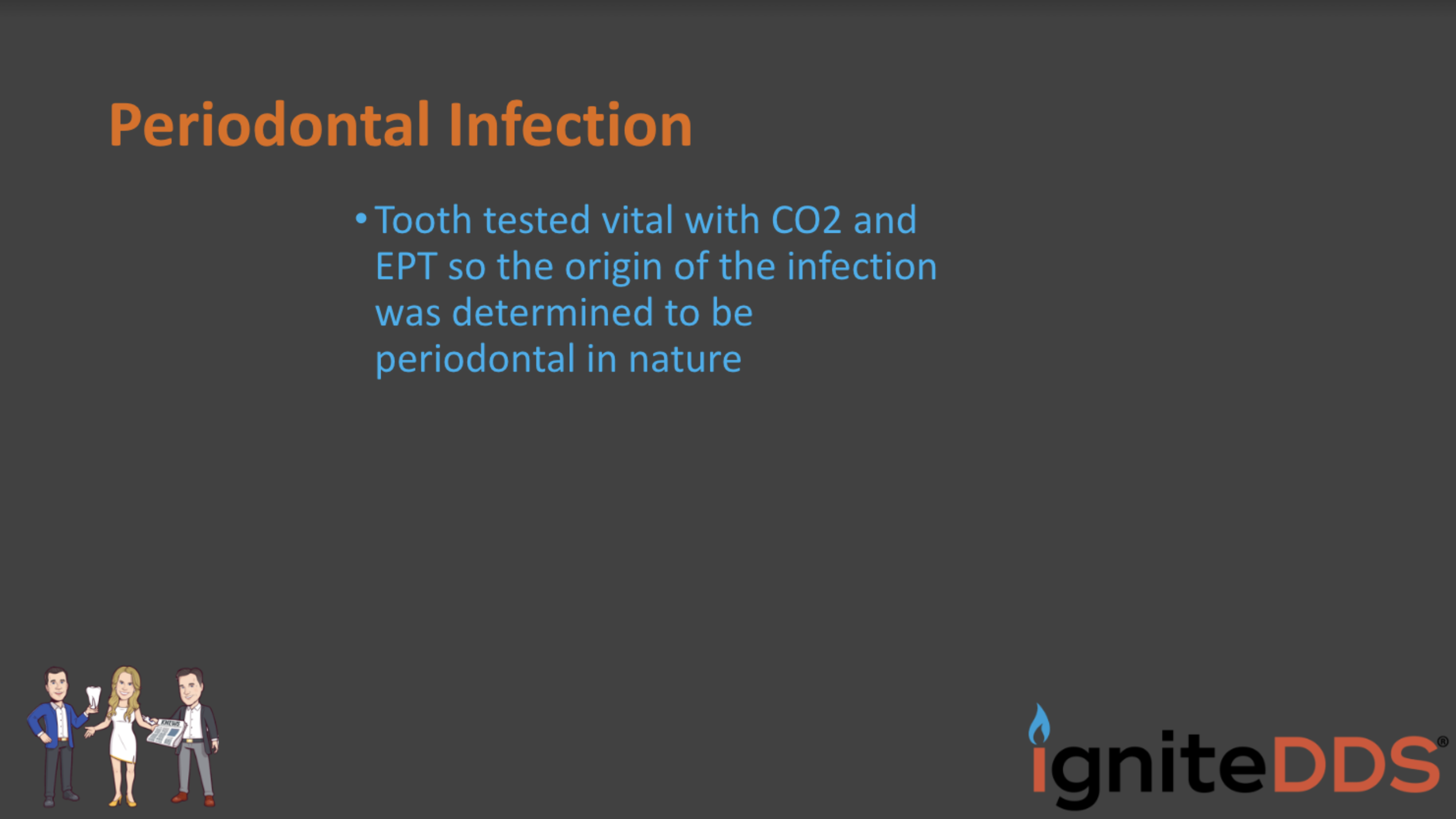 Periodontal Infection

• Tooth tested vital with CO2 and EPT so the origin of the infection was determined to be periodontal in nature

igniteDDS®